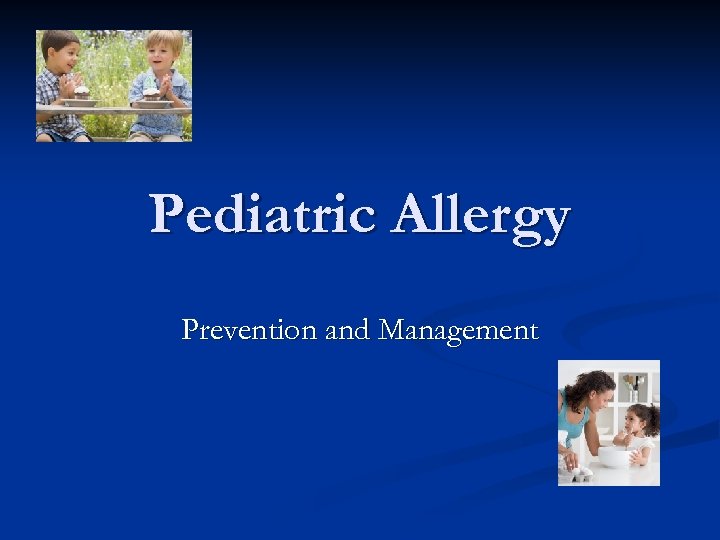 Pediatric Allergy

Prevention and Management